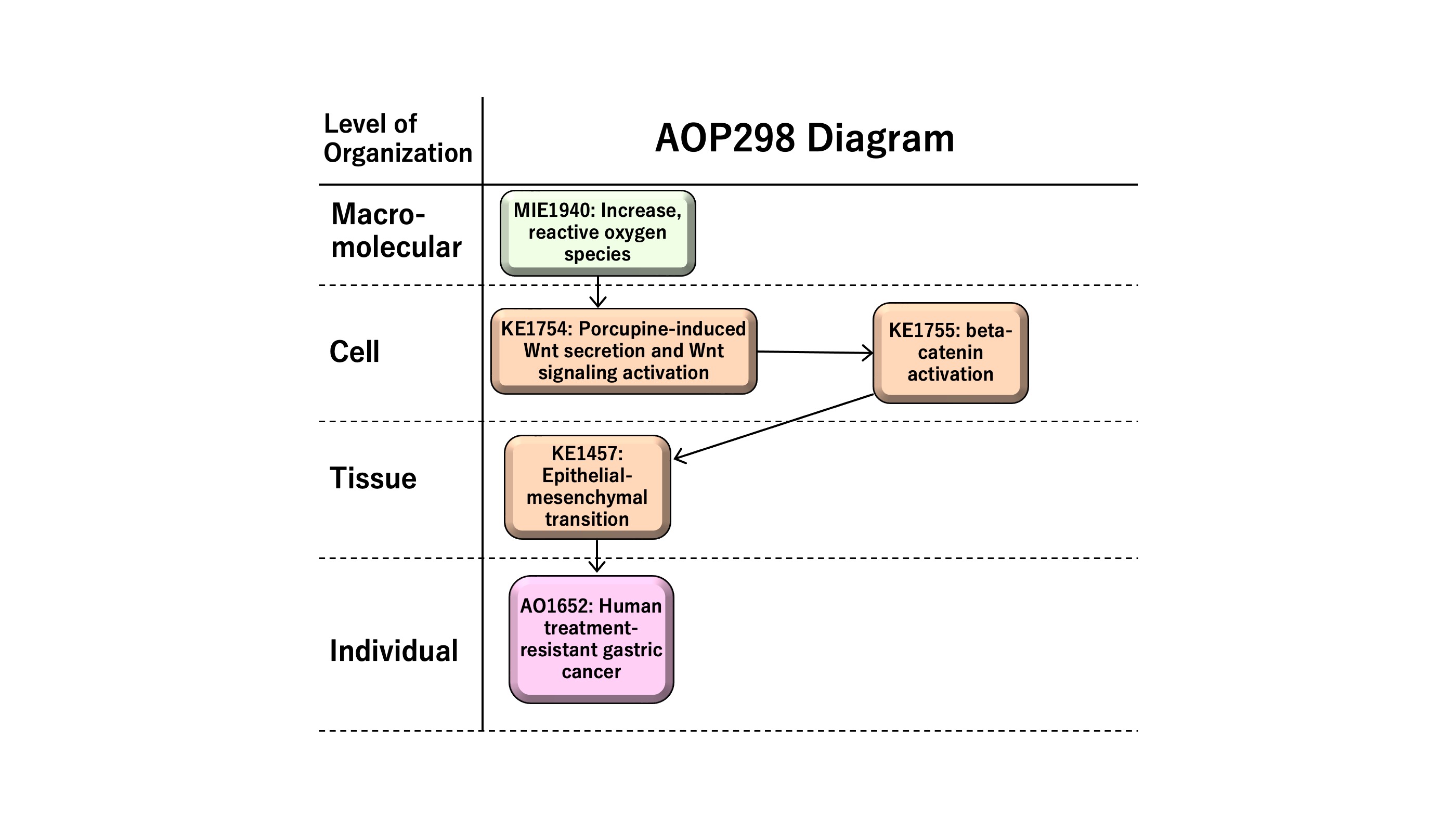 Level of Organization

AOP298 Diagram

Macro-molecular

MIE1940: Increase, reactive oxygen species

Cell

KE1754: Porcupine-induced Wnt secretion and Wnt signaling activation

KE1755: beta-catenin activation

Tissue

KE1457: Epithelial-mesenchymal transition

Individual

AO1652: Human treatment-resistant gastric cancer